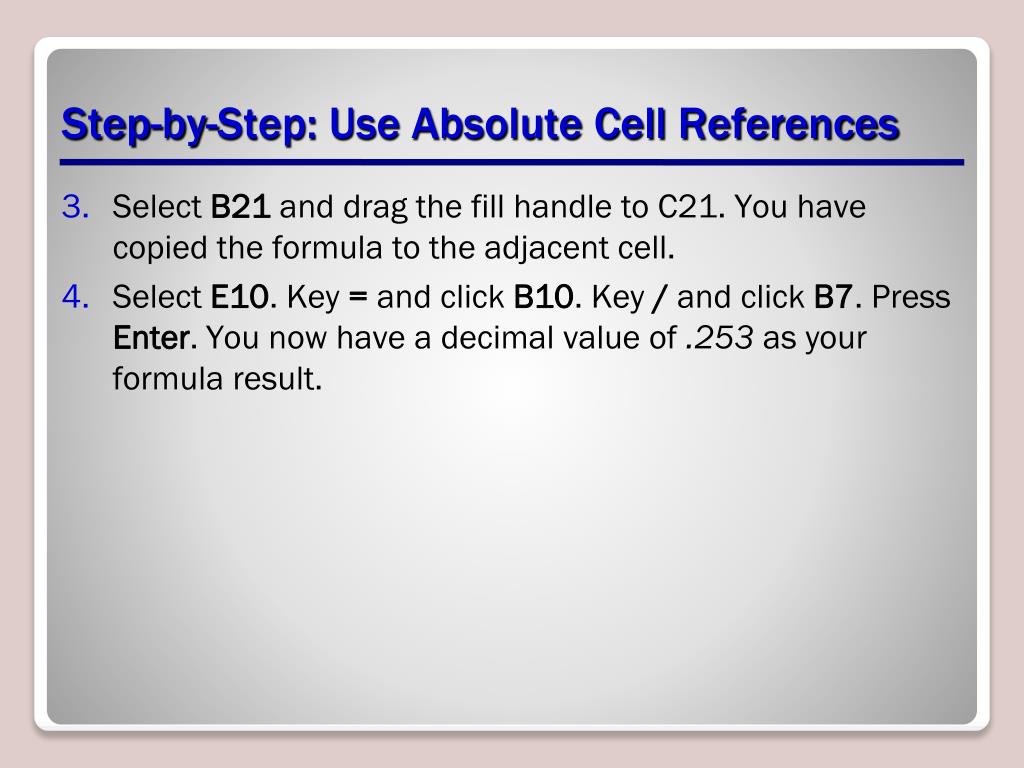 Step-by-Step: Use Absolute Cell References

3. Select B21 and drag the fill handle to C21. You have copied the formula to the adjacent cell.
4. Select E10. Key = and click B10. Key / and click B7. Press Enter. You now have a decimal value of .253 as your formula result.